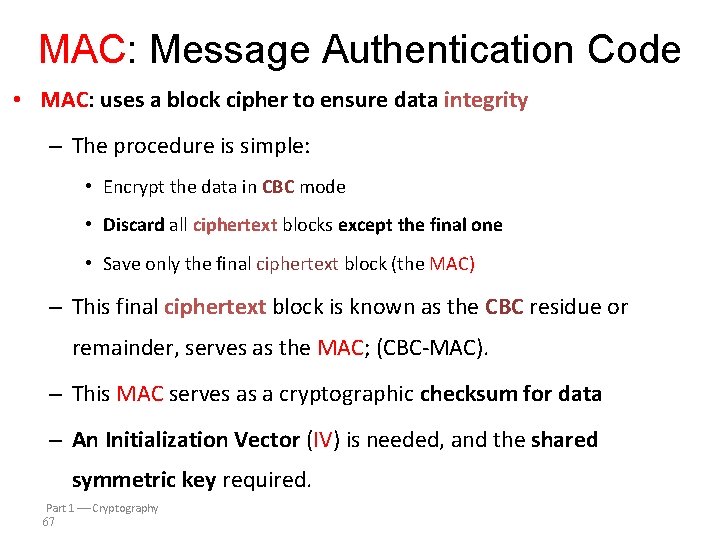 MAC: Message Authentication Code

• MAC: uses a block cipher to ensure data integrity

– The procedure is simple:

• Encrypt the data in CBC mode

• Discard all ciphertext blocks except the final one

• Save only the final ciphertext block (the MAC)

– This final ciphertext block is known as the CBC residue or remainder, serves as the MAC; (CBC-MAC).

– This MAC serves as a cryptographic checksum for data

– An Initialization Vector (IV) is needed, and the shared symmetric key required.

Part 1 — Cryptography
67